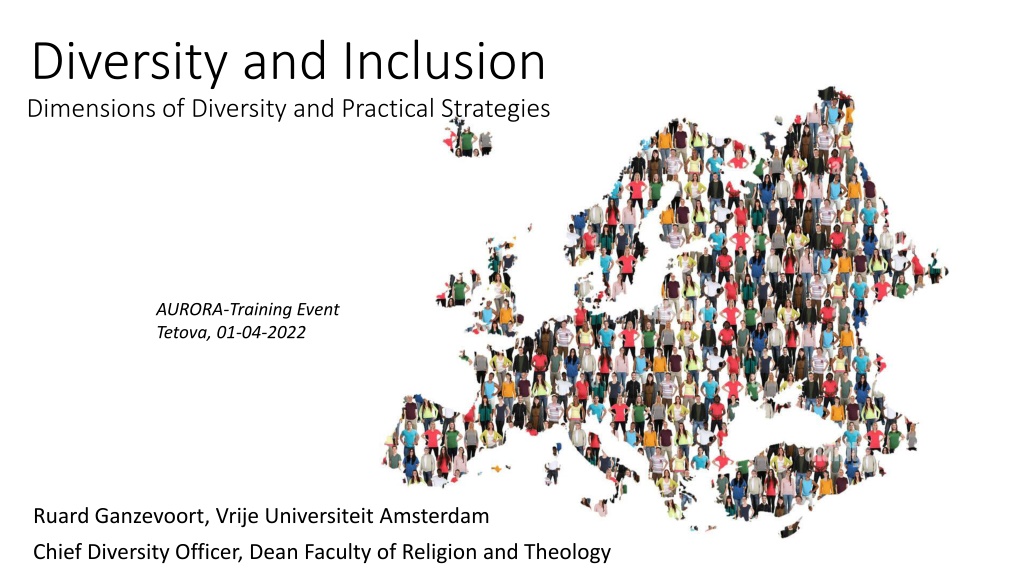 Diversity and Inclusion
Dimensions of Diversity and Practical Strategies

AURORA-Training Event
Tetova, 01-04-2022

Ruard Ganzevoort, Vrije Universiteit Amsterdam
Chief Diversity Officer, Dean Faculty of Religion and Theology